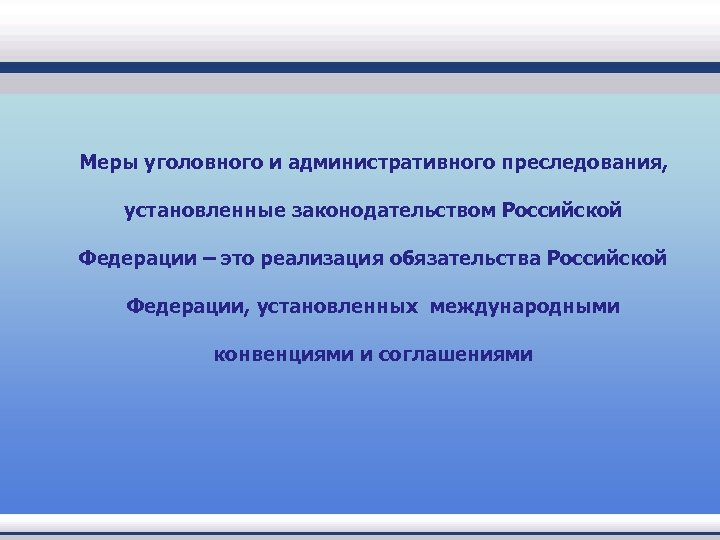 Меры уголовного и административного преследования, установленные законодательством Российской Федерации – это реализация обязательства Российской Федерации, установленных международными конвенциями и соглашениями